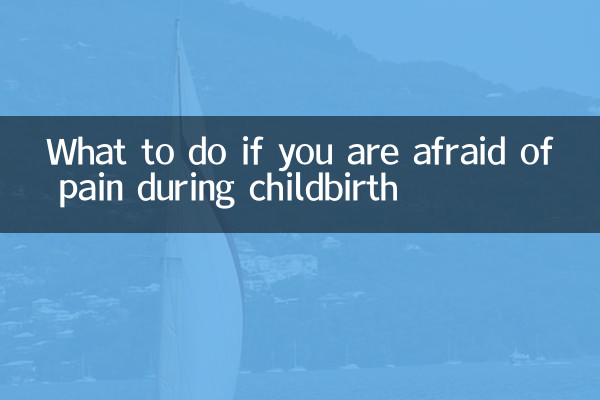 What to do if you are afraid of pain during childbirth